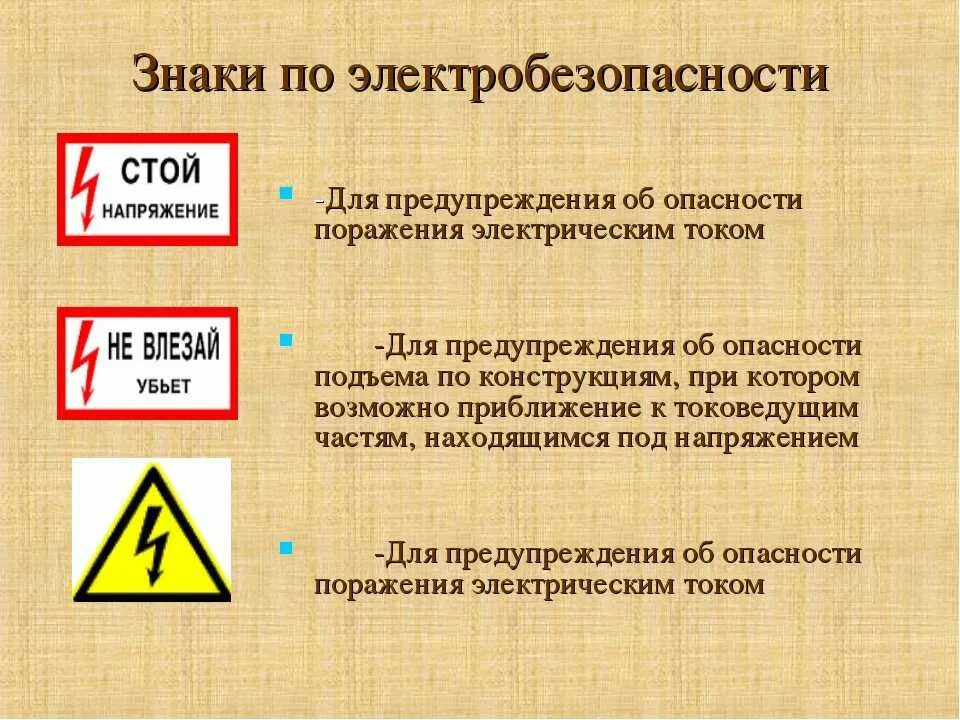 Знаки по электробезопасности

СТОЙ
НАПРЯЖЕНИЕ

-Для предупреждения об опасности поражения электрическим током

НЕ ВЛЕЗАЙ
УБЬЕТ

-Для предупреждения об опасности подъема по конструкциям, при котором возможно приближение к токоведущим частям, находящимся под напряжением

-Для предупреждения об опасности поражения электрическим током